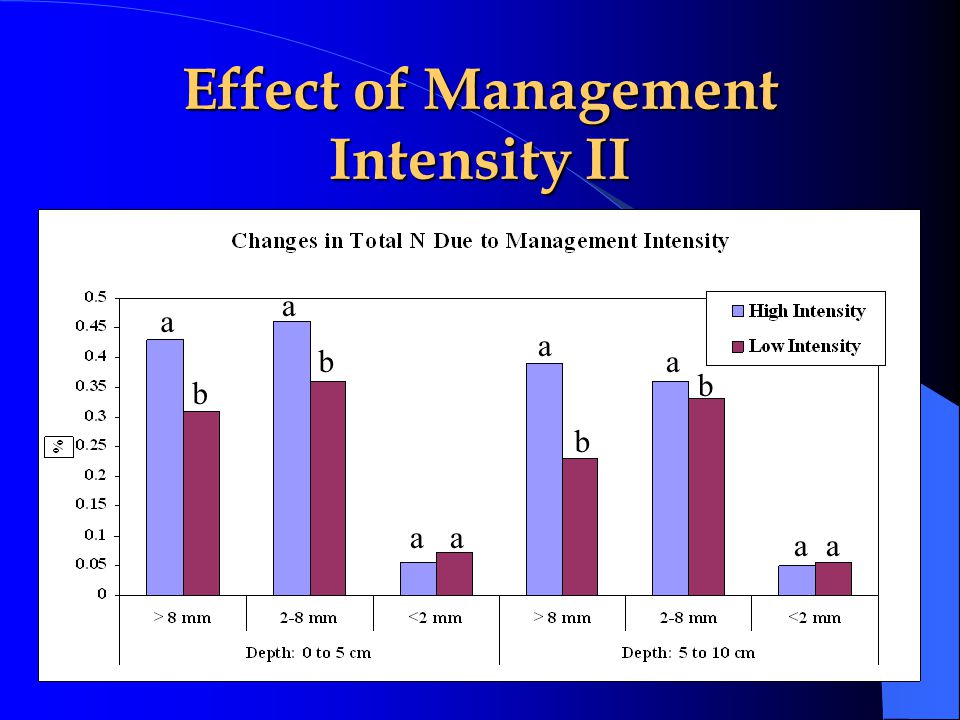 Effect of Management Intensity II

Changes in Total N Due to Management Intensity

High Intensity
Low Intensity

%

0.5
0.45
0.4
0.35
0.3
0.25
0.2
0.15
0.1
0.05
0

a b a b a a a b a b a a

> 8 mm
2-8 mm
<2 mm
> 8 mm
2-8 mm
<2 mm

Depth: 0 to 5 cm
Depth: 5 to 10 cm